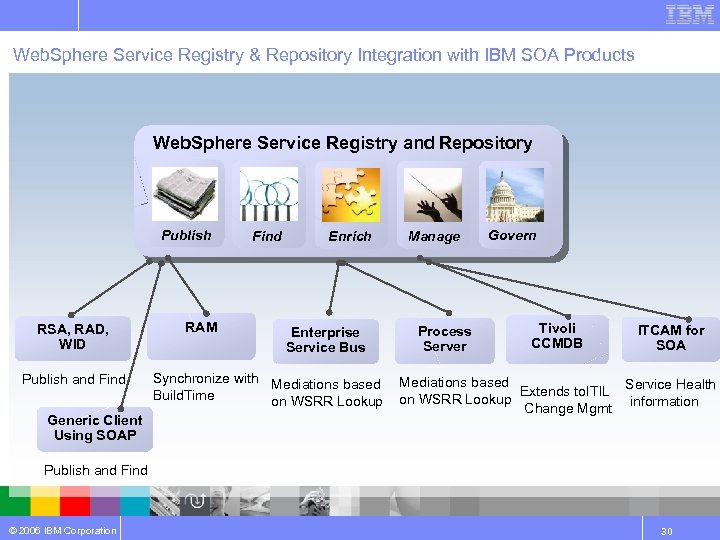 IBM

WebSphere Service Registry & Repository Integration with IBM SOA Products

WebSphere Service Registry and Repository

Publish

Find

Enrich

Manage

Govern

RSA, RAD, WID

Publish and Find

RAM

Synchronize with BuildTime

Enterprise Service Bus

Mediations based on WSRR Lookup

Process Server

Mediations based on WSRR Lookup

Tivoli CCMDB

Extends toITIL Change Mgmt

ITCAM for SOA

Service Health information

Generic Client Using SOAP

Publish and Find

© 2006 IBM Corporation

30